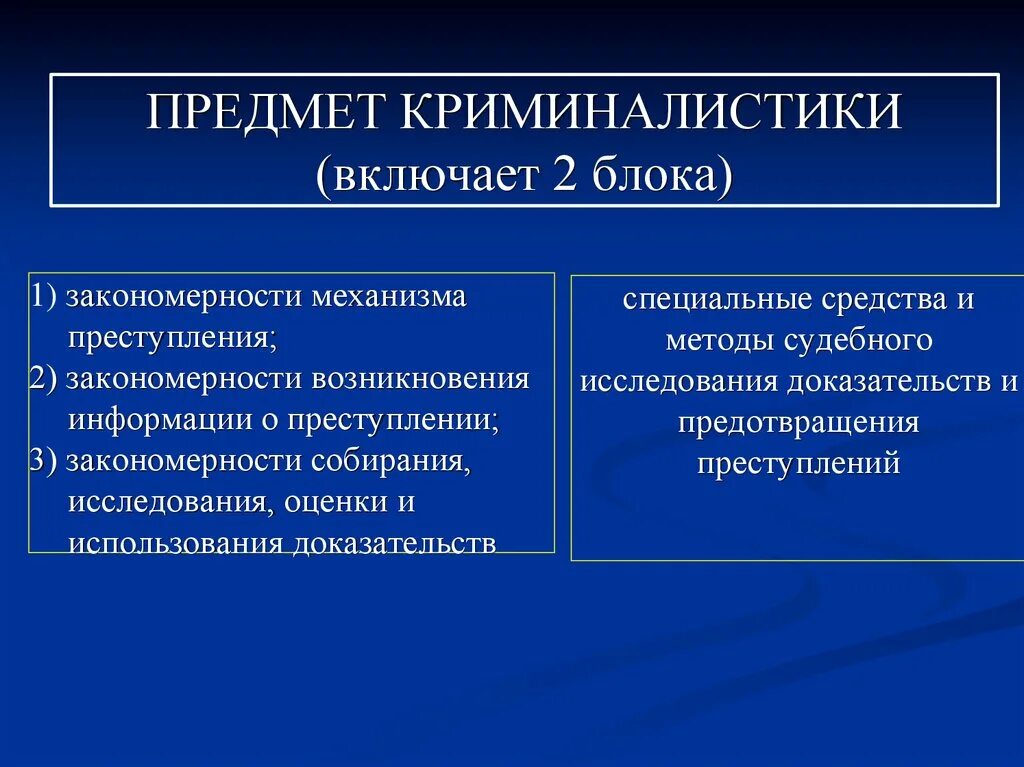 ПРЕДМЕТ КРИМИНАЛИСТИКИ
(включает 2 блока)

1) закономерности механизма преступления;
2) закономерности возникновения информации о преступлении;
3) закономерности собирания, исследования, оценки и использования доказательств

специальные средства и методы судебного исследования доказательств и предотвращения преступлений